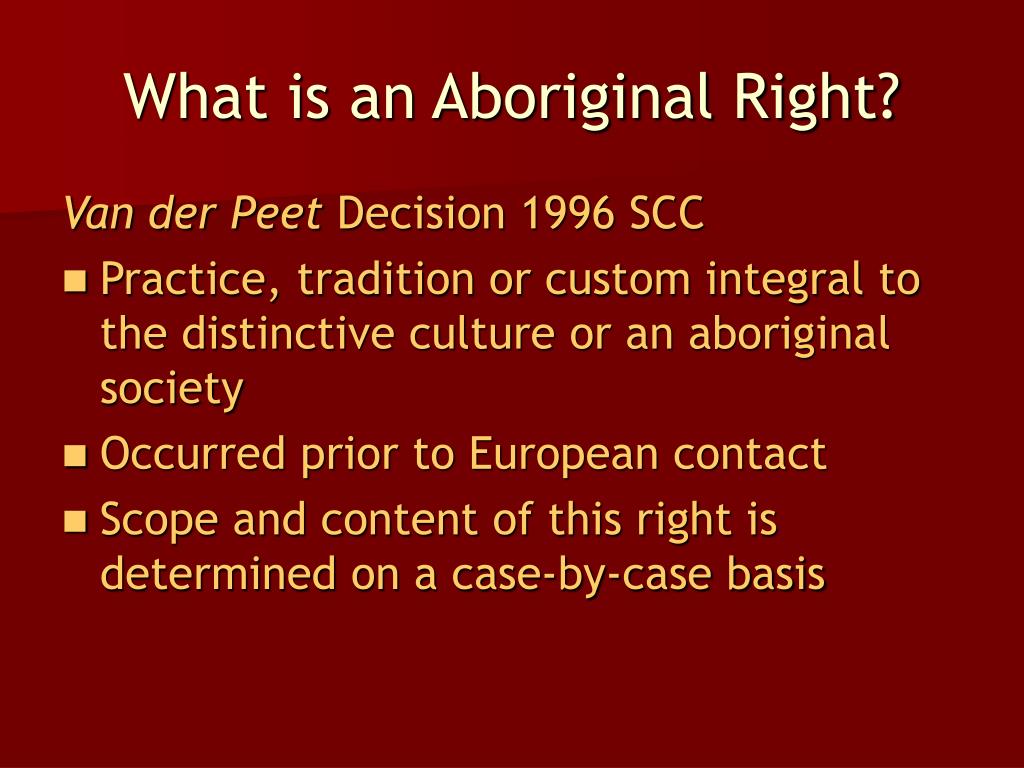 What is an Aboriginal Right?

Van der Peet Decision 1996 SCC

- Practice, tradition or custom integral to the distinctive culture or an aboriginal society
- Occurred prior to European contact
- Scope and content of this right is determined on a case-by-case basis